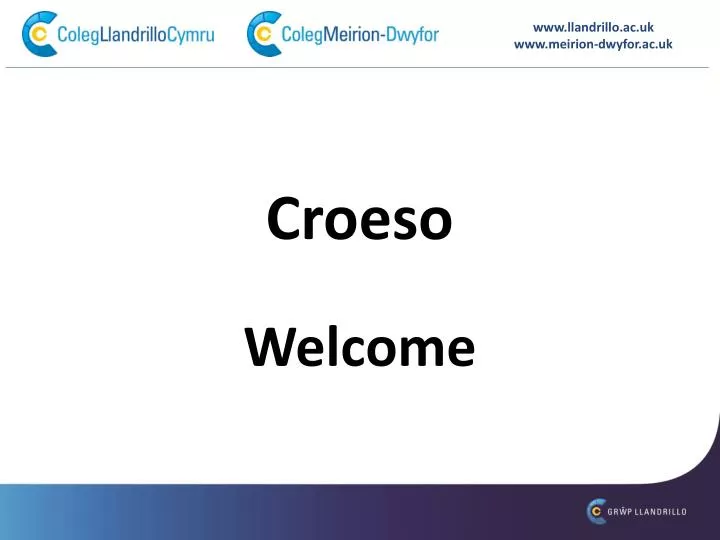 ColegLlandrilloCymru ColegMeirion-Dwyfor www.llandrillo.ac.uk www.meirion-dwyfor.ac.uk

Croeso

Welcome

GRŴP LLANDRILLO